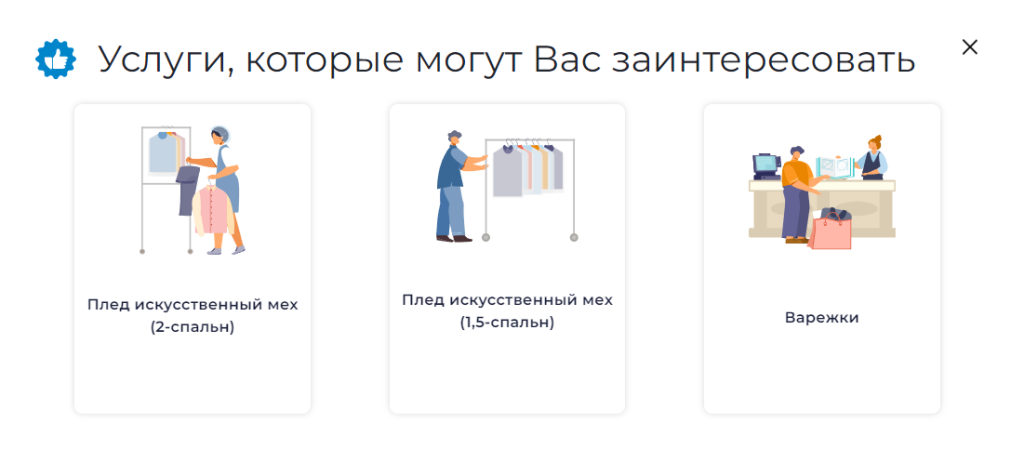 Услуги, которые могут Вас заинтересовать

×

Плед искусственный мех (2-спальн)

Плед искусственный мех (1,5-спальн)

Варежки